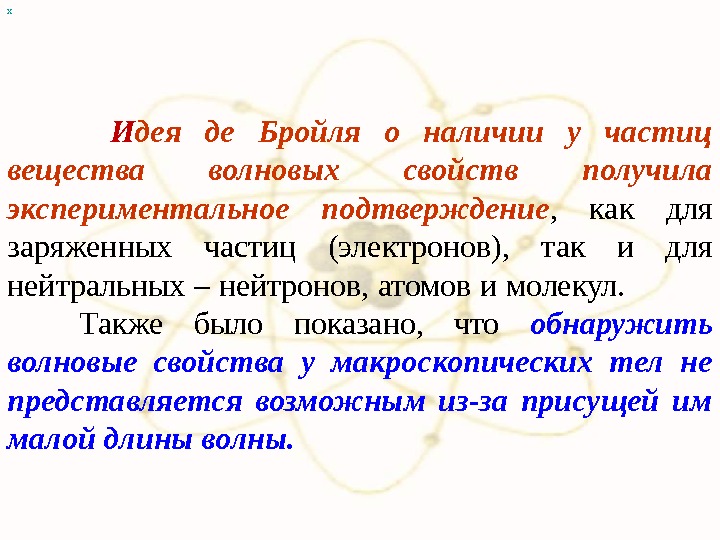 x

Идея де Бройля о наличии у частиц вещества волновых свойств получила экспериментальное подтверждение, как для заряженных частиц (электронов), так и для нейтральных – нейтронов, атомов и молекул.

Также было показано, что обнаружить волновые свойства у макроскопических тел не представляется возможным из-за присущей им малой длины волны.